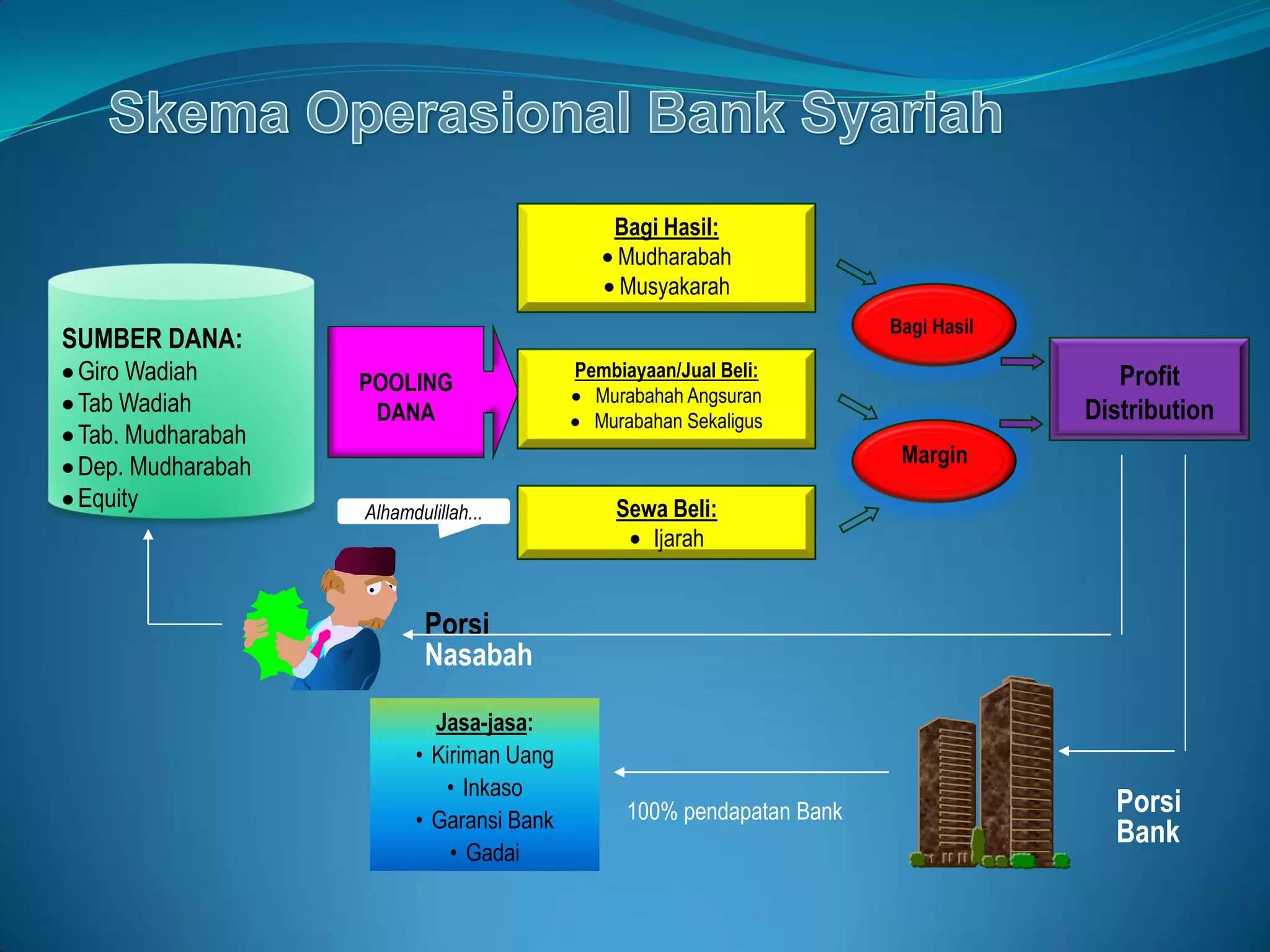 Skema Operasional Bank Syariah

SUMBER DANA:
• Giro Wadiah
• Tab Wadiah
• Tab. Mudharabah
• Dep. Mudharabah
• Equity

POOLING DANA

Bagi Hasil:
• Mudharabah
• Musyakarah

Pembiayaan/Jual Beli:
• Murabahah Angsuran
• Murabahan Sekaligus

Sewa Beli:
• Ijarah

Bagi Hasil

Margin

Profit Distribution

Alhamdulillah...

Porsi Nasabah

Jasa-jasa:
• Kiriman Uang
• Inkaso
• Garansi Bank
• Gadai

100% pendapatan Bank

Porsi Bank